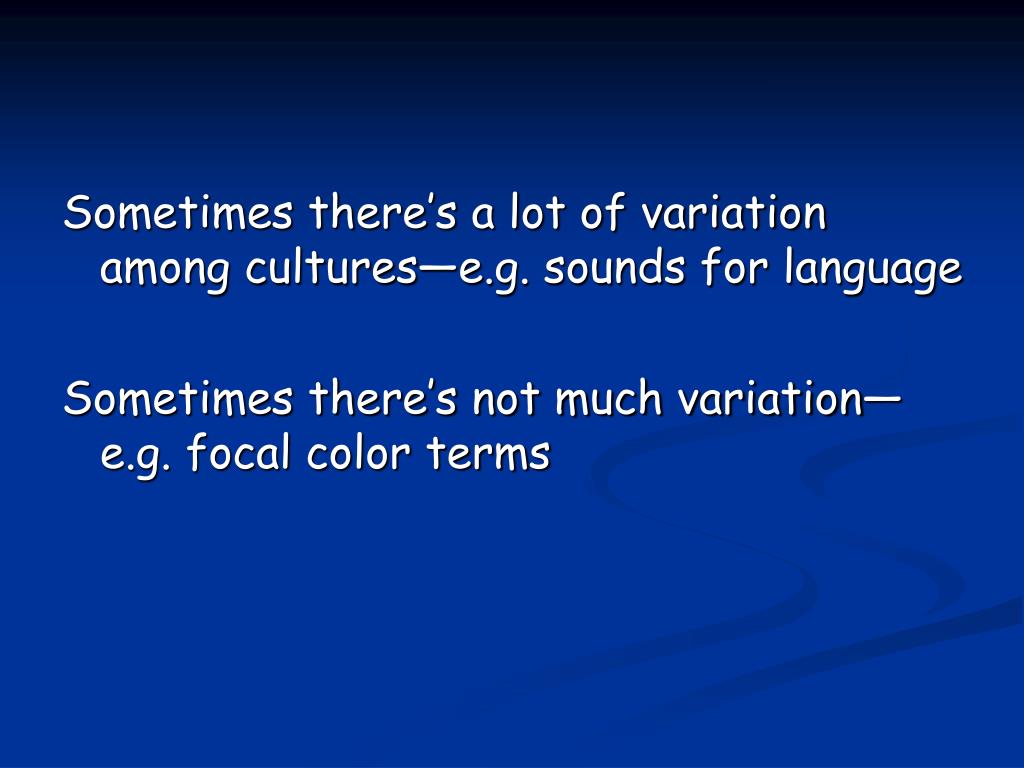 Sometimes there’s a lot of variation among cultures—e.g. sounds for language

Sometimes there’s not much variation—e.g. focal color terms